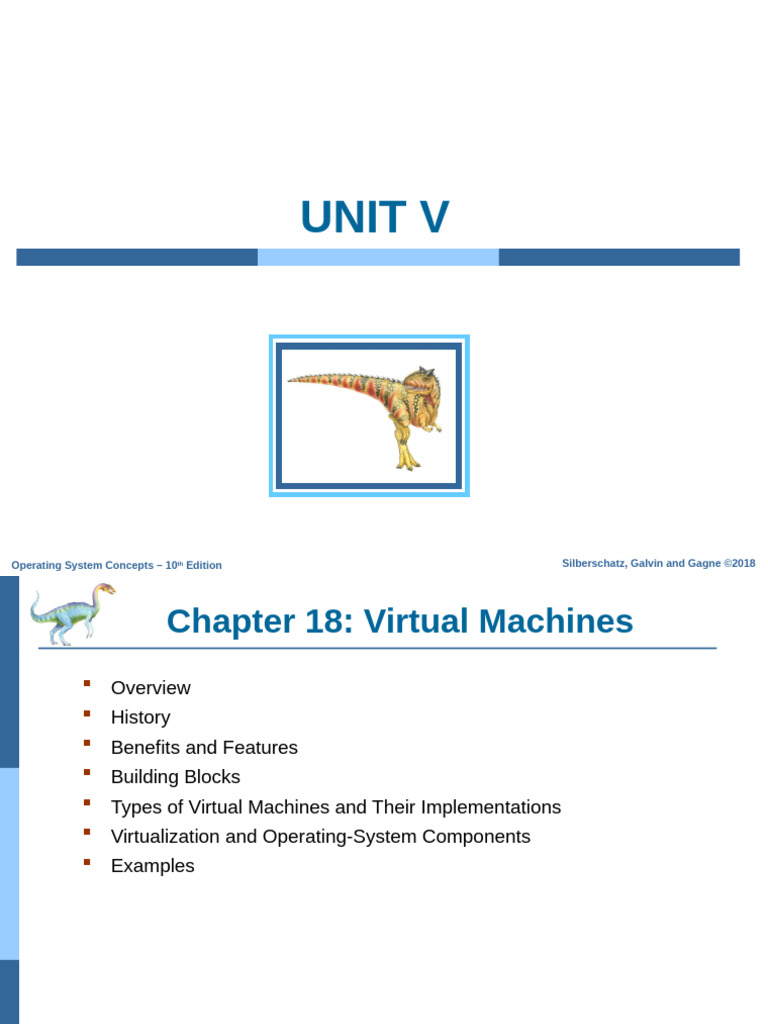 UNIT V

Operating System Concepts – 10$^{th}$ Edition

Silberschatz, Galvin and Gagne ©2018

Chapter 18: Virtual Machines

- Overview
- History
- Benefits and Features
- Building Blocks
- Types of Virtual Machines and Their Implementations
- Virtualization and Operating-System Components
- Examples